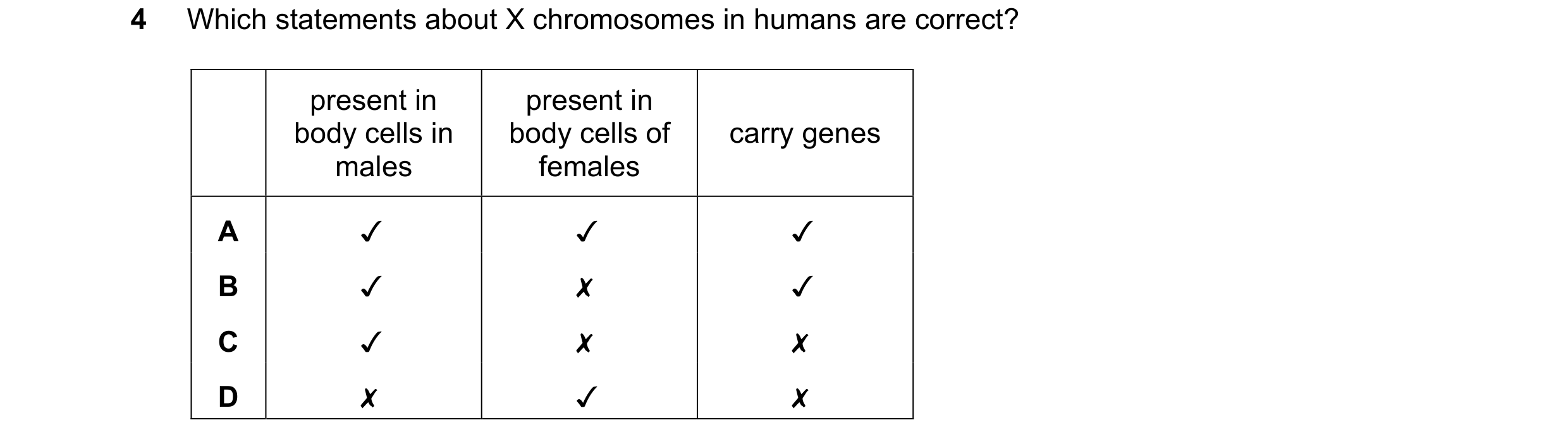 4 Which statements about X chromosomes in humans are correct?

| | present in body cells in males | present in body cells of females | carry genes |
|---|---|---|---|
| A | ✓ | ✓ | ✓ |
| B | ✓ | ✗ | ✓ |
| C | ✓ | ✗ | ✗ |
| D | ✗ | ✓ | ✗ |